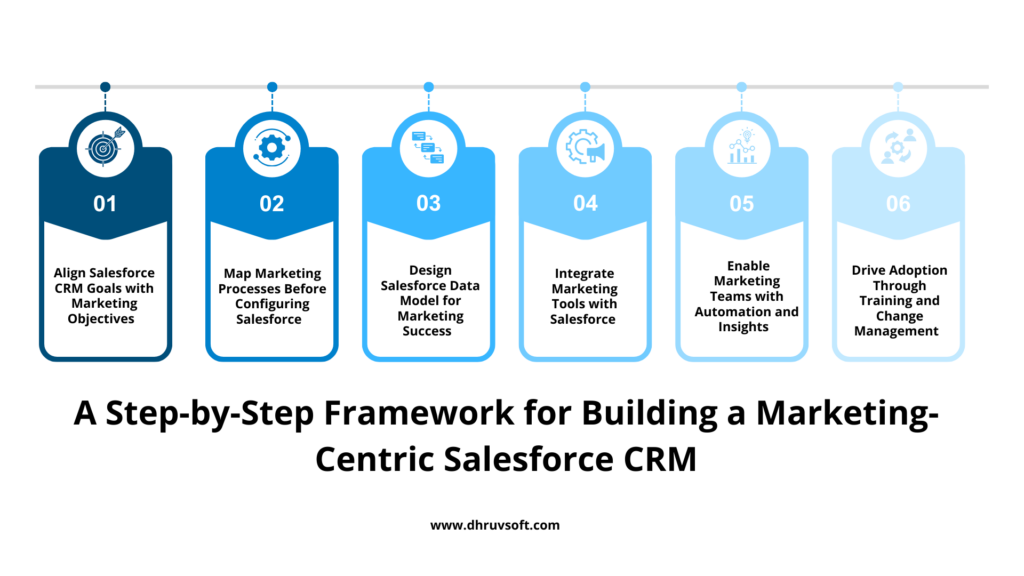 01

Align Salesforce CRM Goals with Marketing Objectives

02

Map Marketing Processes Before Configuring Salesforce

03

Design Salesforce Data Model for Marketing Success

04

Integrate Marketing Tools with Salesforce

05

Enable Marketing Teams with Automation and Insights

06

Drive Adoption Through Training and Change Management

A Step-by-Step Framework for Building a Marketing-Centric Salesforce CRM

www.dhruvsoft.com